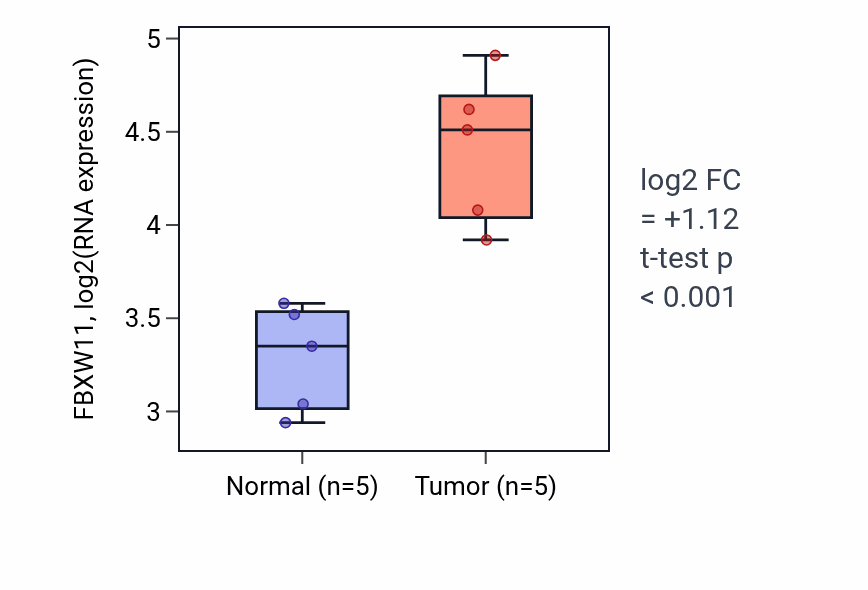 FBXW11, log2(RNA expression)

5
4.5
4
3.5
3

Normal (n=5)
Tumor (n=5)

log2 FC
= +1.12
t-test p
< 0.001